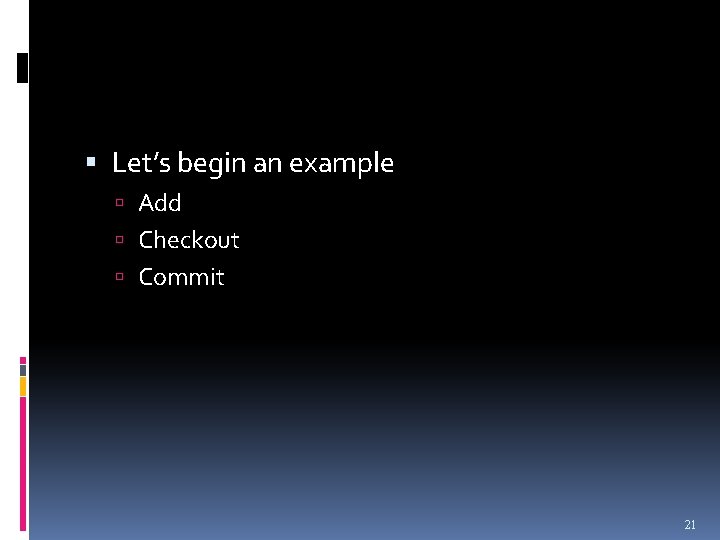 Let’s begin an example

Add

Checkout

Commit

21